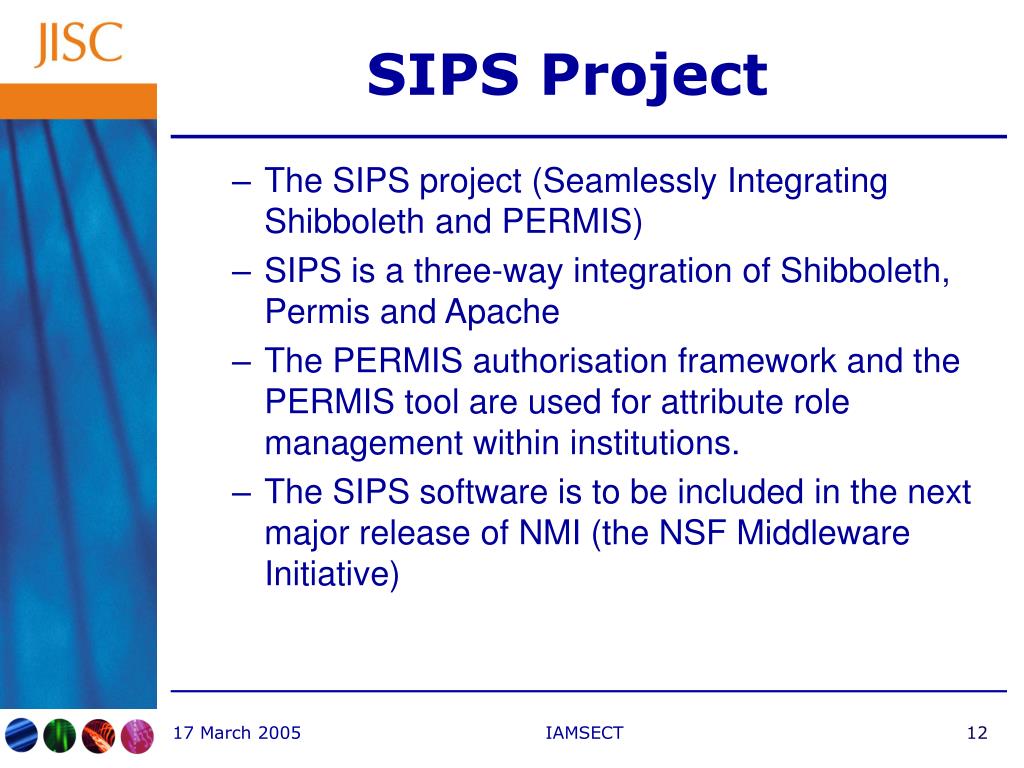 JISC

SIPS Project

– The SIPS project (Seamlessly Integrating Shibboleth and PERMIS)
– SIPS is a three-way integration of Shibboleth, Permis and Apache
– The PERMIS authorisation framework and the PERMIS tool are used for attribute role management within institutions.
– The SIPS software is to be included in the next major release of NMI (the NSF Middleware Initiative)

17 March 2005 IAMSECT 12